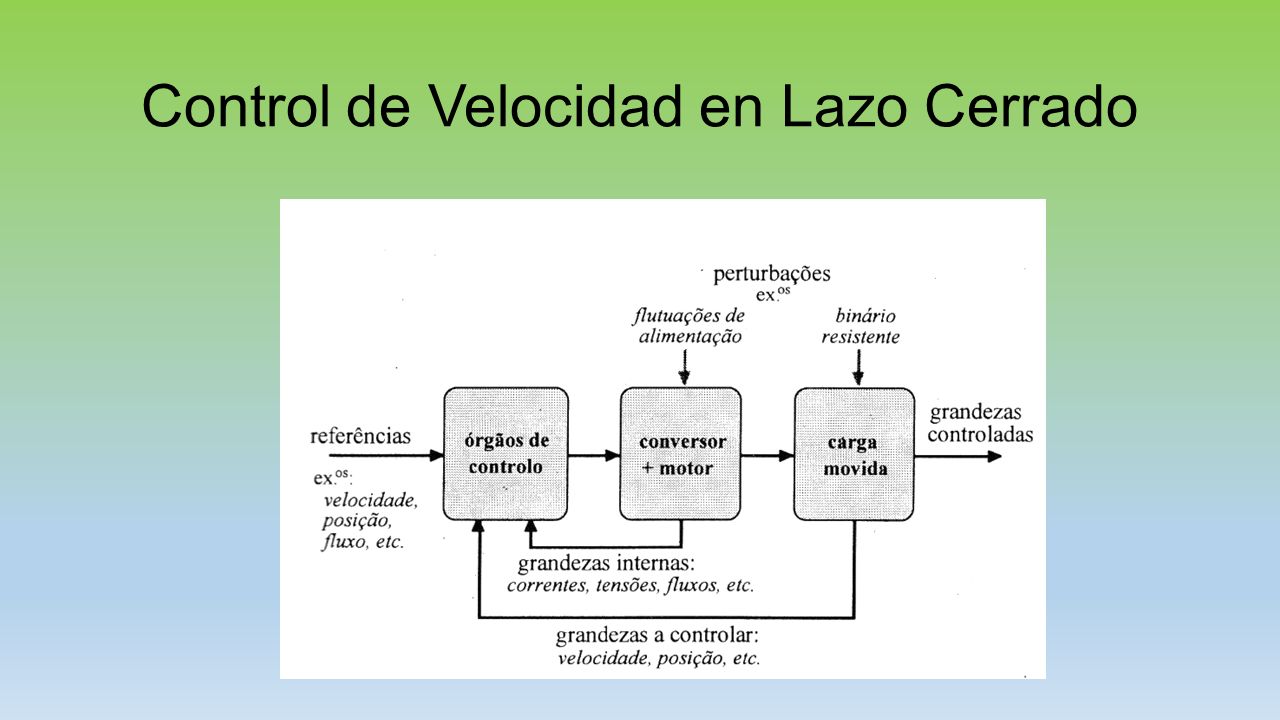 Control de Velocidad en Lazo Cerrado

perturbações
ex.$^{os}$

flutuações de alimentação

binário resistente

referências
ex.$^{os}$:
velocidade,
posição,
fluxo, etc.

órgãos de controlo

conversor + motor

carga movida

grandezas controladas

grandezas internas:
correntes, tensões, fluxos, etc.

grandezas a controlar:
velocidade, posição, etc.